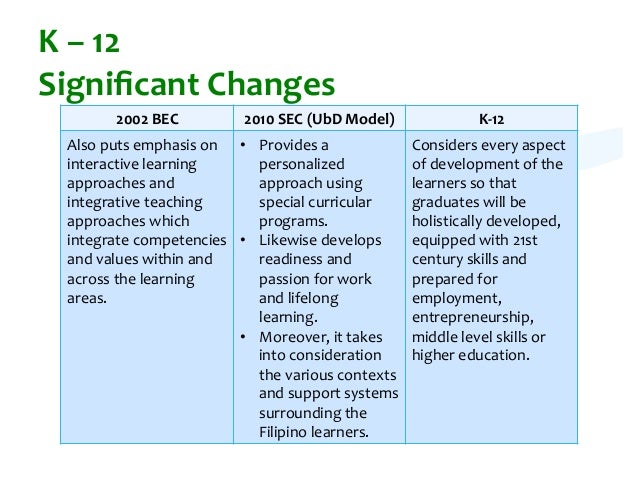 K – 12
Significant Changes

| 2002 BEC | 2010 SEC (UbD Model) | K-12 |
|---|---|---|
| Also puts emphasis on interactive learning approaches and integrative teaching approaches which integrate competencies and values within and across the learning areas. | • Provides a personalized approach using special curricular programs. • Likewise develops readiness and passion for work and lifelong learning. • Moreover, it takes into consideration the various contexts and support systems surrounding the Filipino learners. | Considers every aspect of development of the learners so that graduates will be holistically developed, equipped with 21st century skills and prepared for employment, entrepreneurship, middle level skills or higher education. |